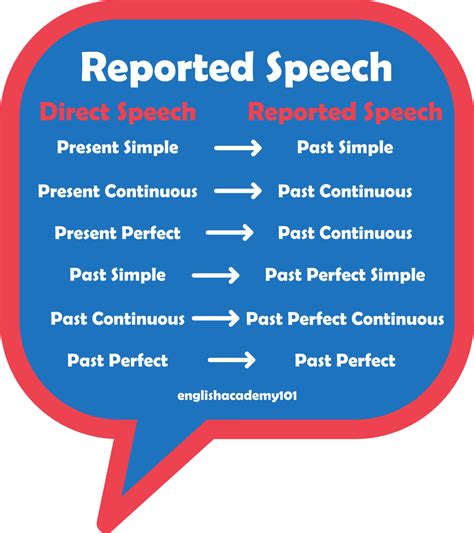 Reported Speech

| Direct Speech | | Reported Speech |
|---|---|---|
| Present Simple | → | Past Simple |
| Present Continuous | → | Past Continuous |
| Present Perfect | → | Past Continuous |
| Past Simple | → | Past Perfect Simple |
| Past Continuous | → | Past Perfect Continuous |
| Past Perfect | → | Past Perfect |

englishacademy101